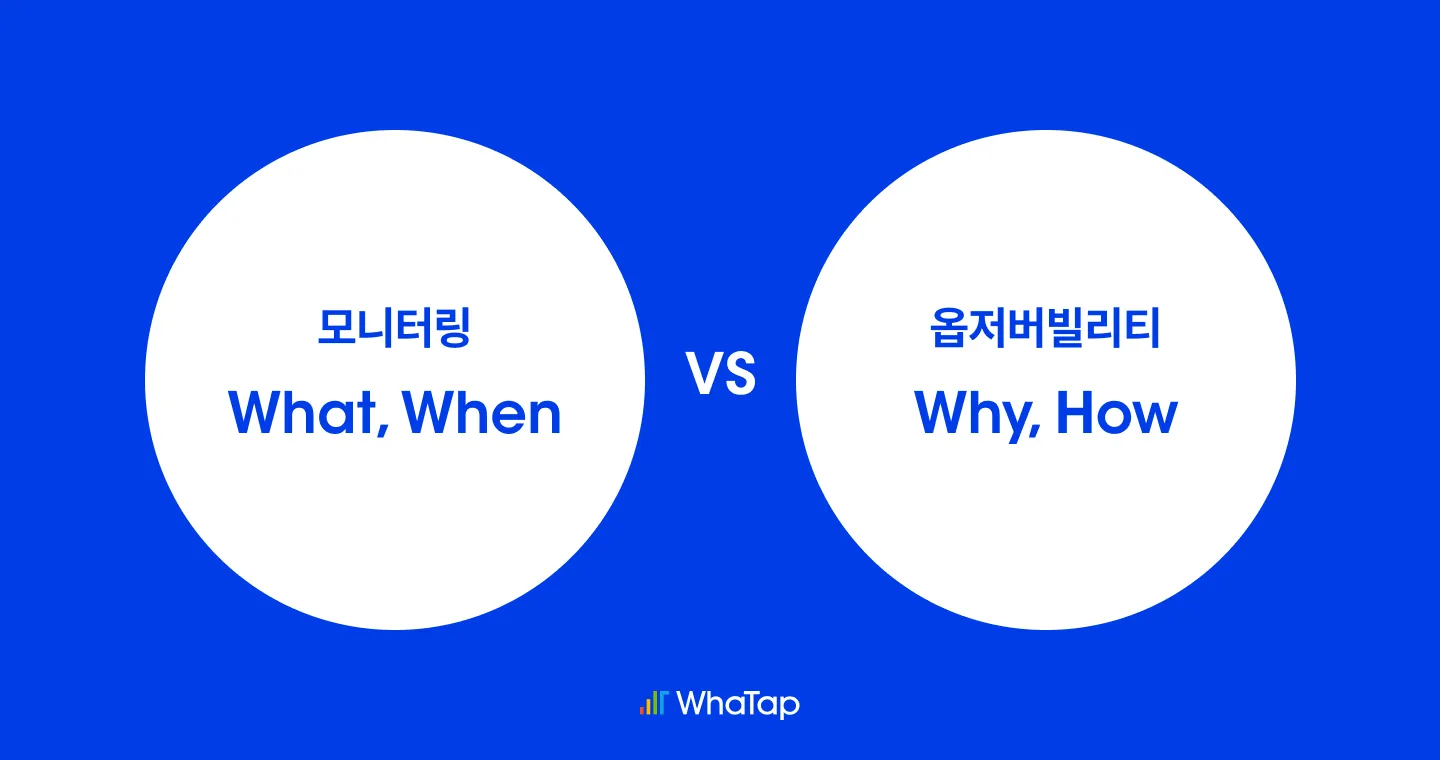 모니터링
What, When

VS

옵저버빌리티
Why, How

WhaTap